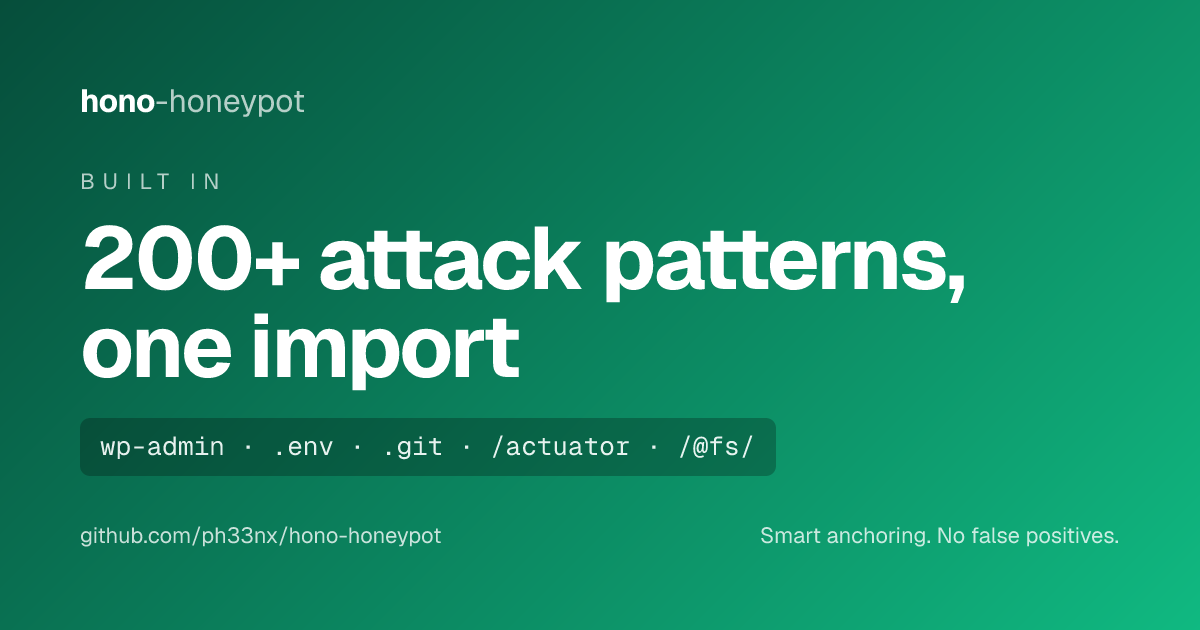 hono-honeypot

BUILT IN

200+ attack patterns, one import

wp-admin · .env · .git · /actuator · /@fs/

github.com/ph33nx/hono-honeypot

Smart anchoring. No false positives.